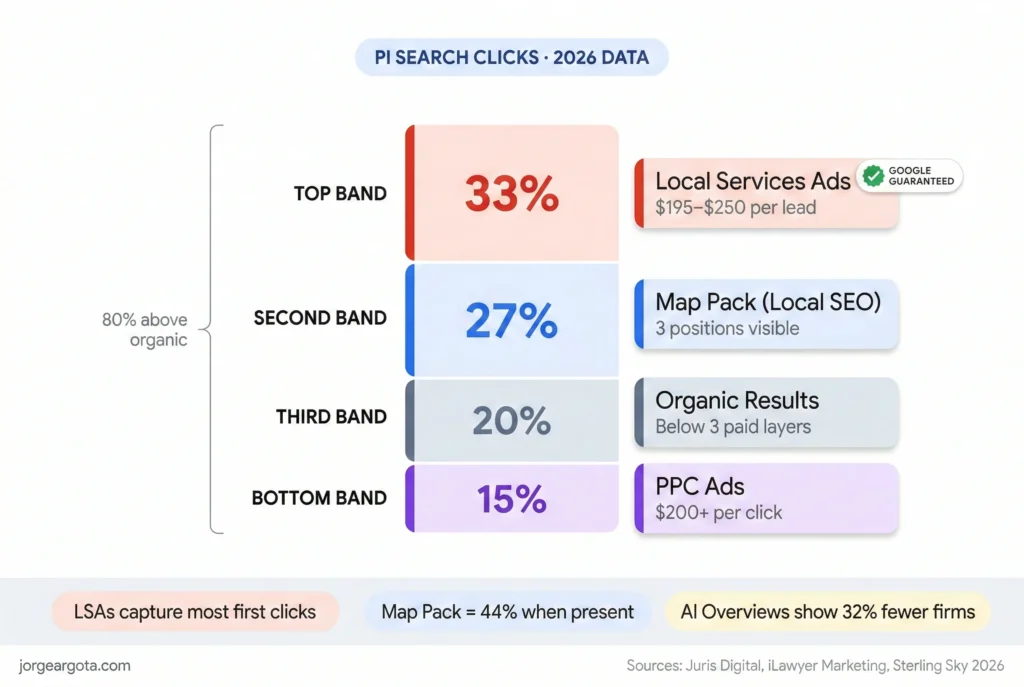 PI SEARCH CLICKS · 2026 DATA

80% above organic

TOP BAND

33%

Local Services Ads

GOOGLE GUARANTEED

$195–$250 per lead

SECOND BAND

27%

Map Pack (Local SEO)

3 positions visible

THIRD BAND

20%

Organic Results

Below 3 paid layers

BOTTOM BAND

15%

PPC Ads

$200+ per click

LSAs capture most first clicks

Map Pack = 44% when present

AI Overviews show 32% fewer firms

jorgeargota.com

Sources: Juris Digital, iLawyer Marketing, Sterling Sky 2026